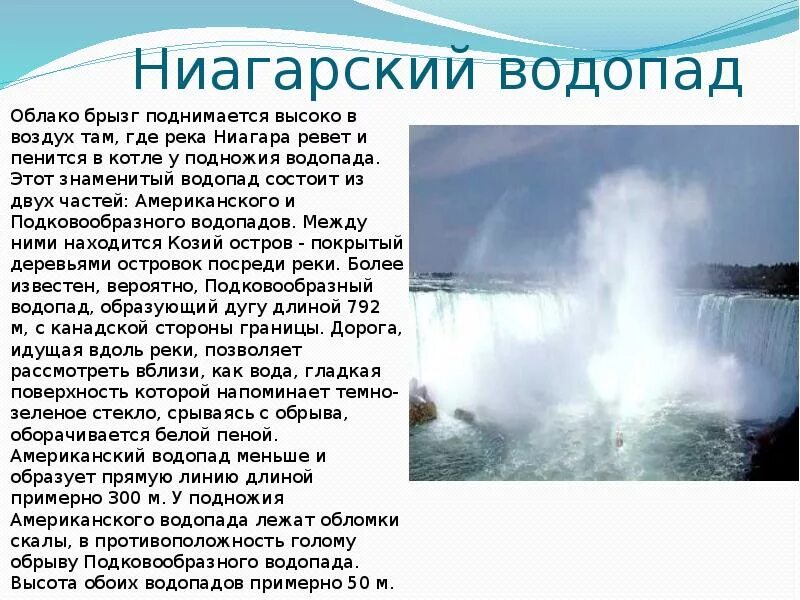 Ниагарский водопад

Облако брызг поднимается высоко в воздух там, где река Ниагара ревет и пенится в котле у подножия водопада. Этот знаменитый водопад состоит из двух частей: Американского и Подковообразного водопадов. Между ними находится Козий остров - покрытый деревьями островок посреди реки. Более известен, вероятно, Подковообразный водопад, образующий дугу длиной 792 м, с канадской стороны границы. Дорога, идущая вдоль реки, позволяет рассмотреть вблизи, как вода, гладкая поверхность которой напоминает темно-зеленое стекло, срываясь с обрыва, оборачивается белой пеной. Американский водопад меньше и образует прямую линию длиной примерно 300 м. У подножия Американского водопада лежат обломки скалы, в противоположность голому обрыву Подковообразного водопада. Высота обоих водопадов примерно 50 м.